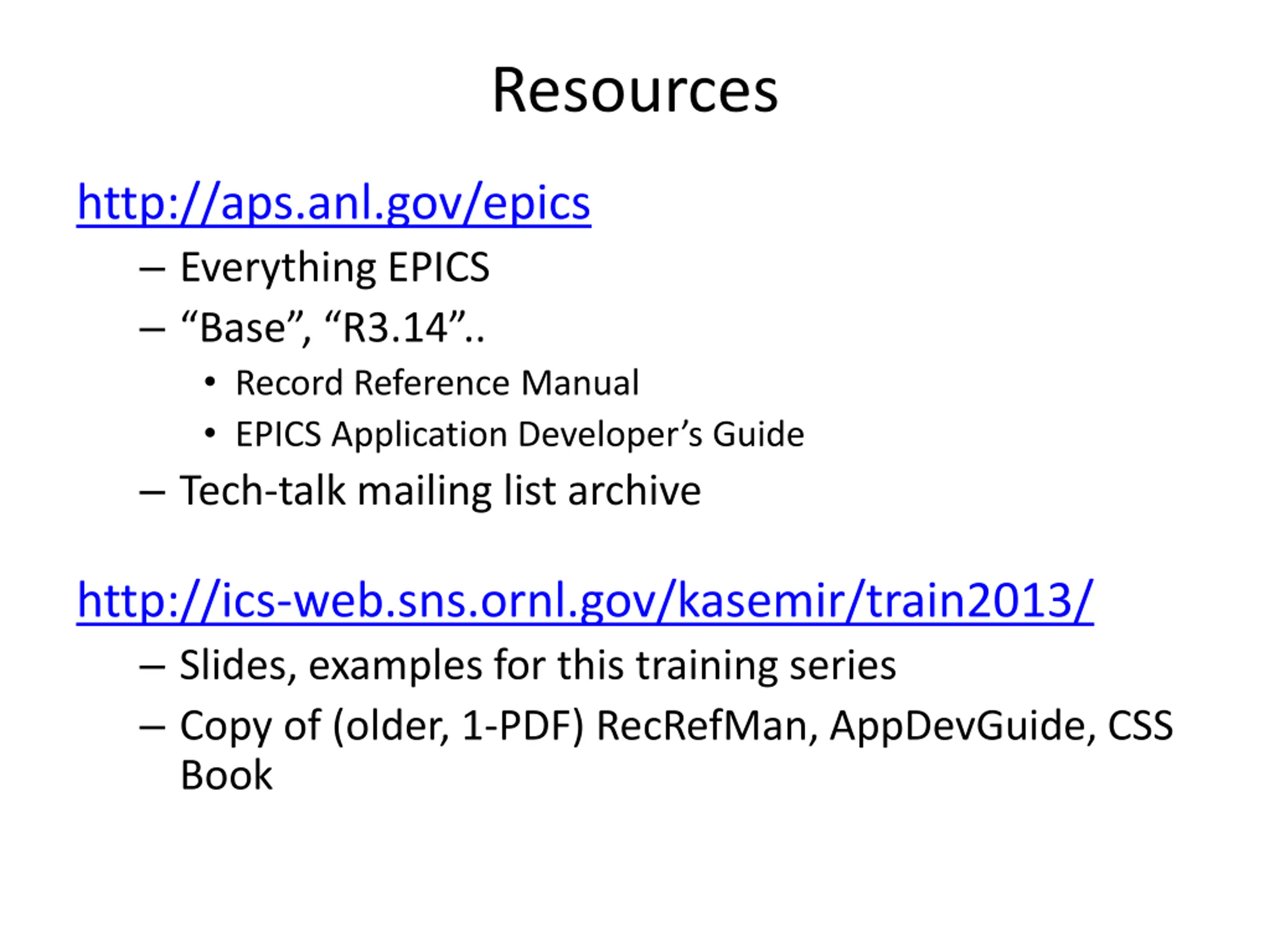 Resources

http://aps.anl.gov/epics

– Everything EPICS
– “Base”, “R3.14”..
  • Record Reference Manual
  • EPICS Application Developer’s Guide
– Tech-talk mailing list archive

http://ics-web.sns.ornl.gov/kasemir/train2013/

– Slides, examples for this training series
– Copy of (older, 1-PDF) RecRefMan, AppDevGuide, CSS Book